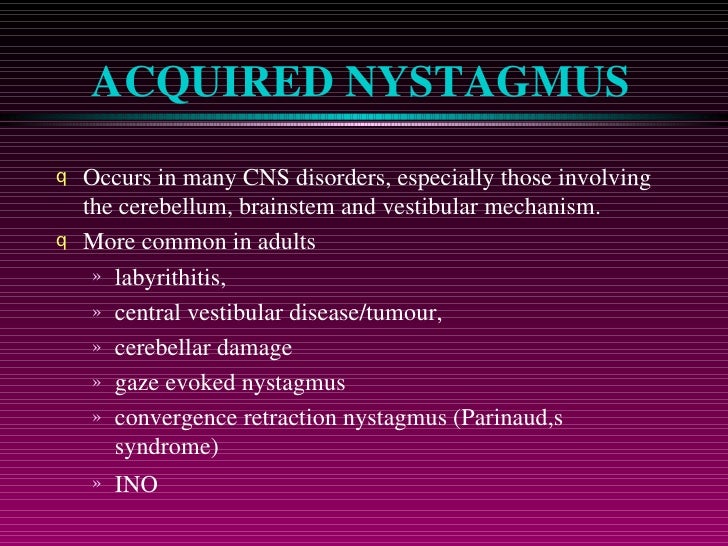 ACQUIRED NYSTAGMUS

q Occurs in many CNS disorders, especially those involving the cerebellum, brainstem and vestibular mechanism.

q More common in adults

» labyrithitis,

» central vestibular disease/tumour,

» cerebellar damage

» gaze evoked nystagmus

» convergence retraction nystagmus (Parinaud,s syndrome)

» INO